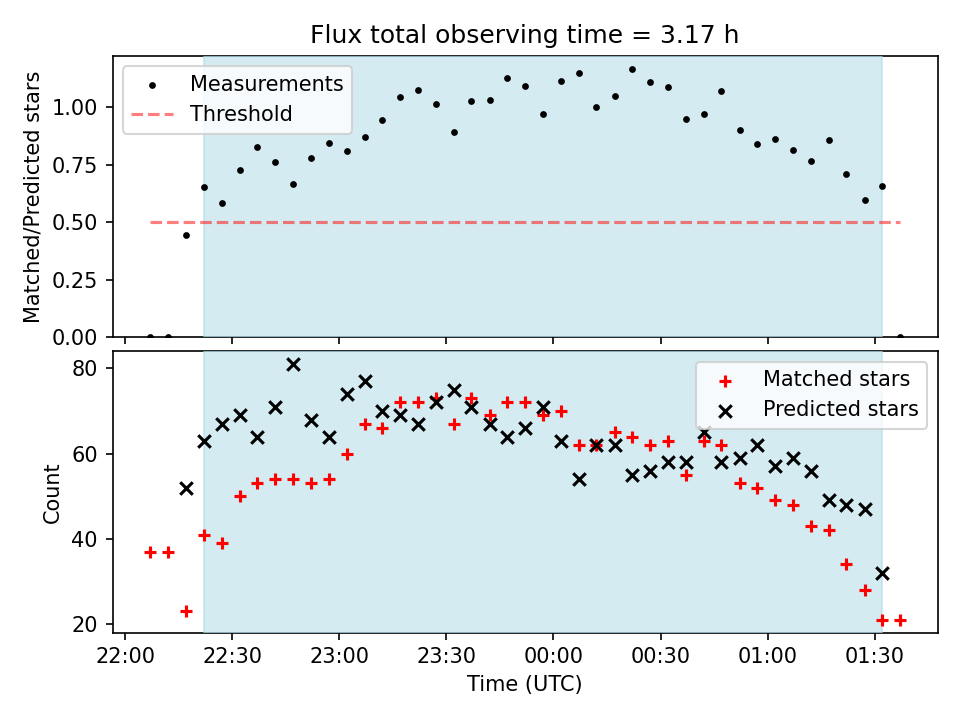 Flux total observing time = 3.17 h

Measurements
Threshold

Matched/Predicted stars

1.00
0.75
0.50
0.25
0.00

Matched stars
Predicted stars

Count

80
60
40
20

22:00
22:30
23:00
23:30
00:00
00:30
01:00
01:30

Time (UTC)